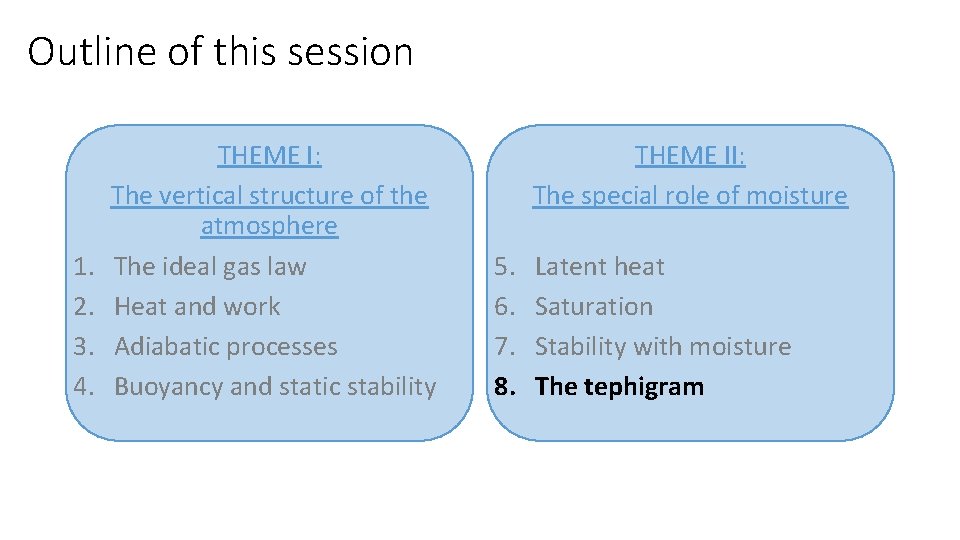 Outline of this session

THEME I:
The vertical structure of the atmosphere
1. The ideal gas law
2. Heat and work
3. Adiabatic processes
4. Buoyancy and static stability

THEME II:
The special role of moisture
5. Latent heat
6. Saturation
7. Stability with moisture
8. The tephigram